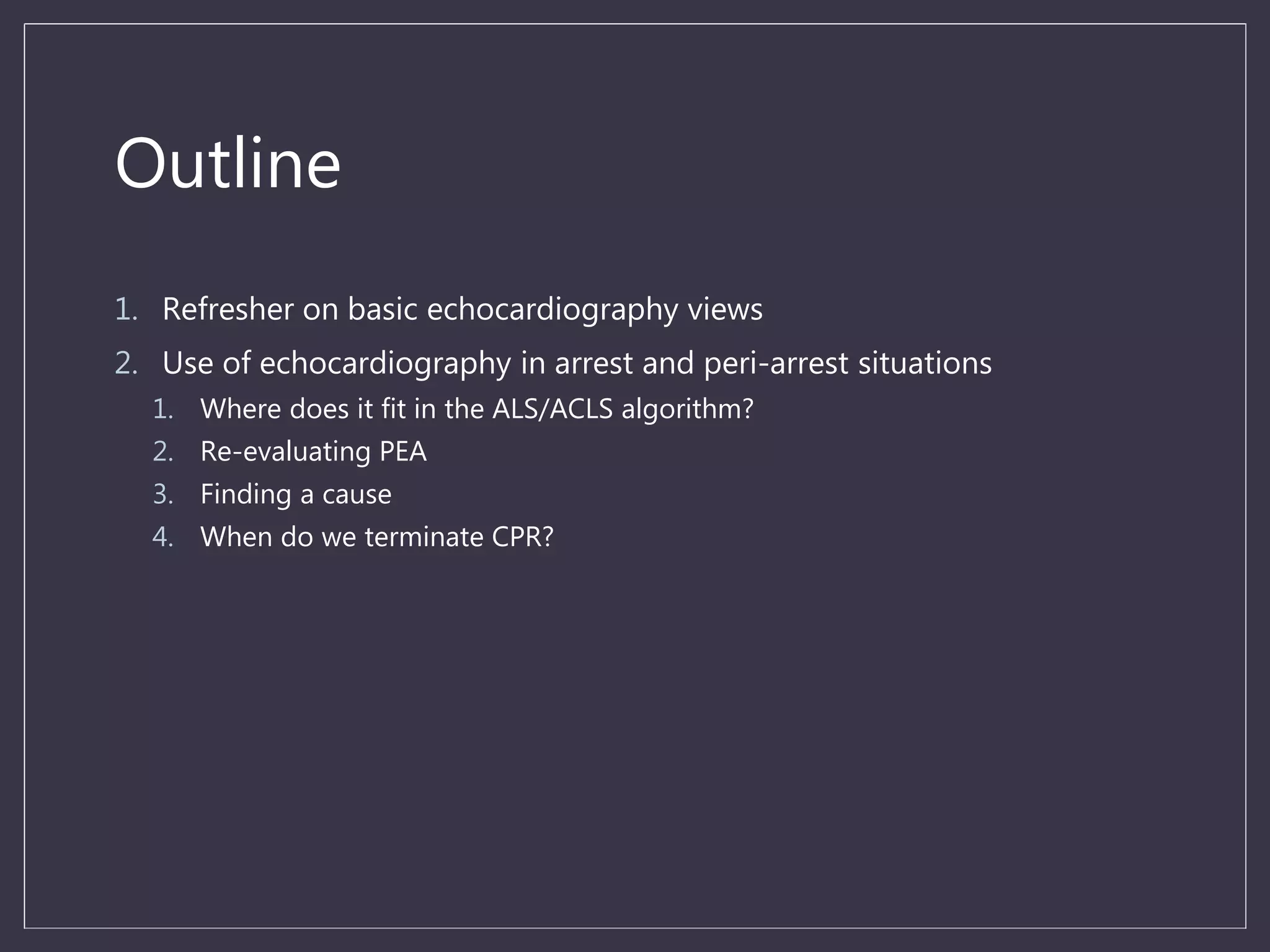 Outline

1. Refresher on basic echocardiography views
2. Use of echocardiography in arrest and peri-arrest situations
   1. Where does it fit in the ALS/ACLS algorithm?
   2. Re-evaluating PEA
   3. Finding a cause
   4. When do we terminate CPR?